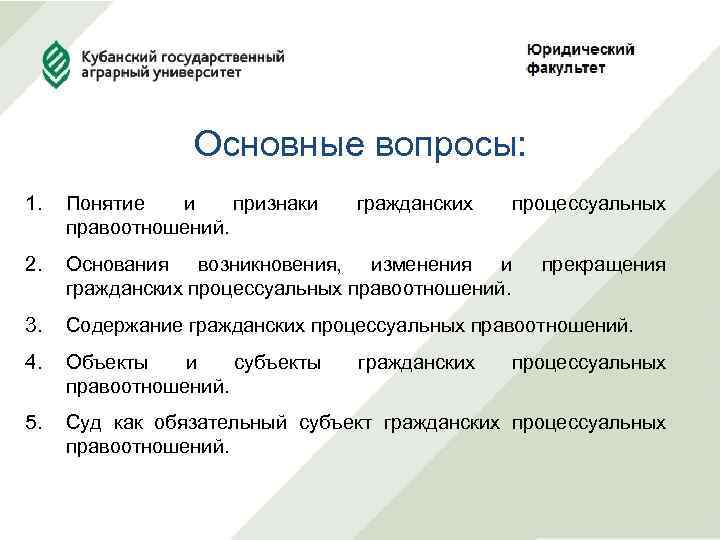 Кубанский государственный аграрный университет

Юридический факультет

Основные вопросы:

1. Понятие и признаки гражданских процессуальных правоотношений.

2. Основания возникновения, изменения и прекращения гражданских процессуальных правоотношений.

3. Содержание гражданских процессуальных правоотношений.

4. Объекты и субъекты гражданских процессуальных правоотношений.

5. Суд как обязательный субъект гражданских процессуальных правоотношений.